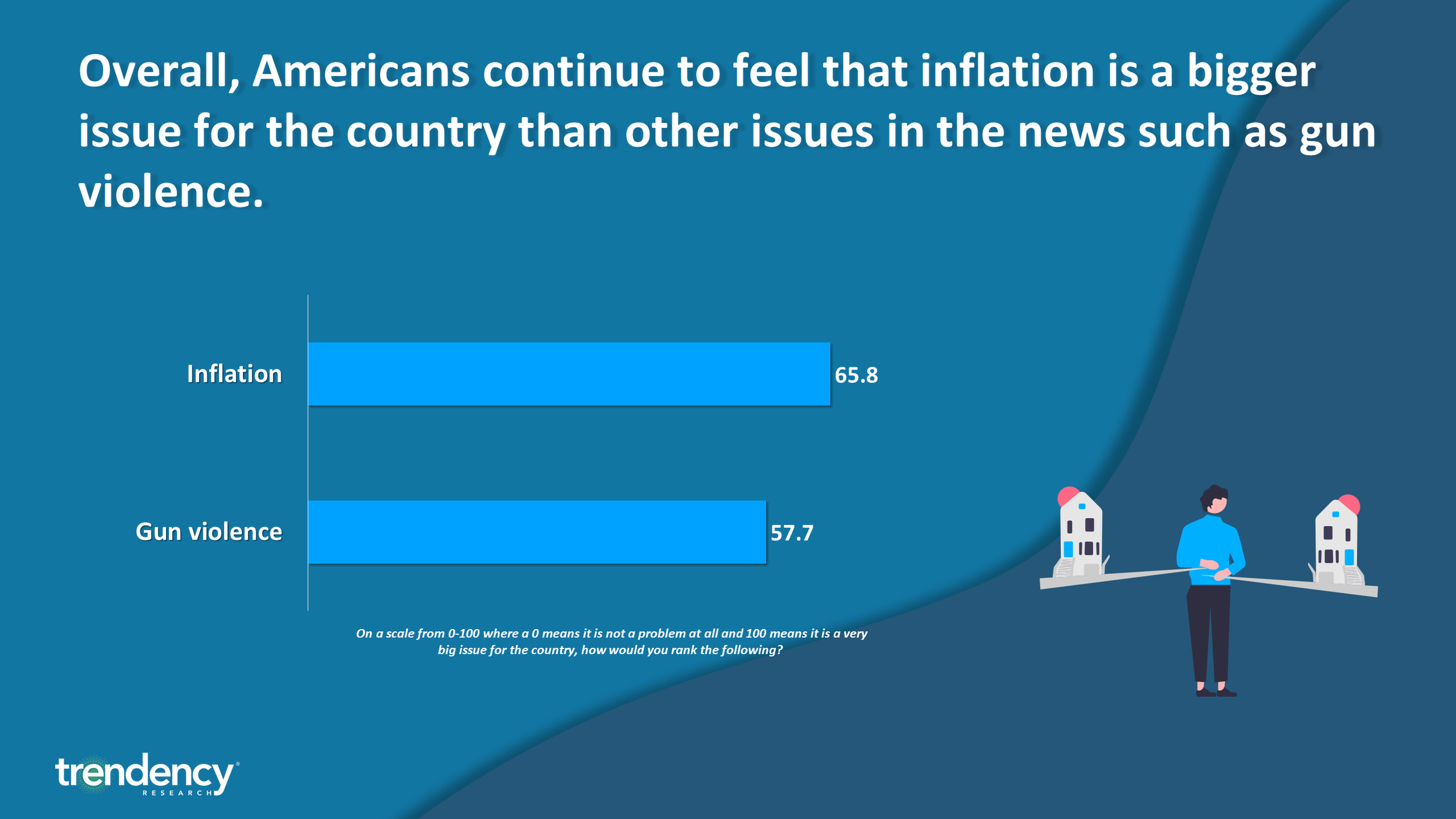 Overall, Americans continue to feel that inflation is a bigger issue for the country than other issues in the news such as gun violence.

Inflation 65.8

Gun violence 57.7

On a scale from 0-100 where a 0 means it is not a problem at all and 100 means it is a very big issue for the country, how would you rank the following?

trendency RESEARCH